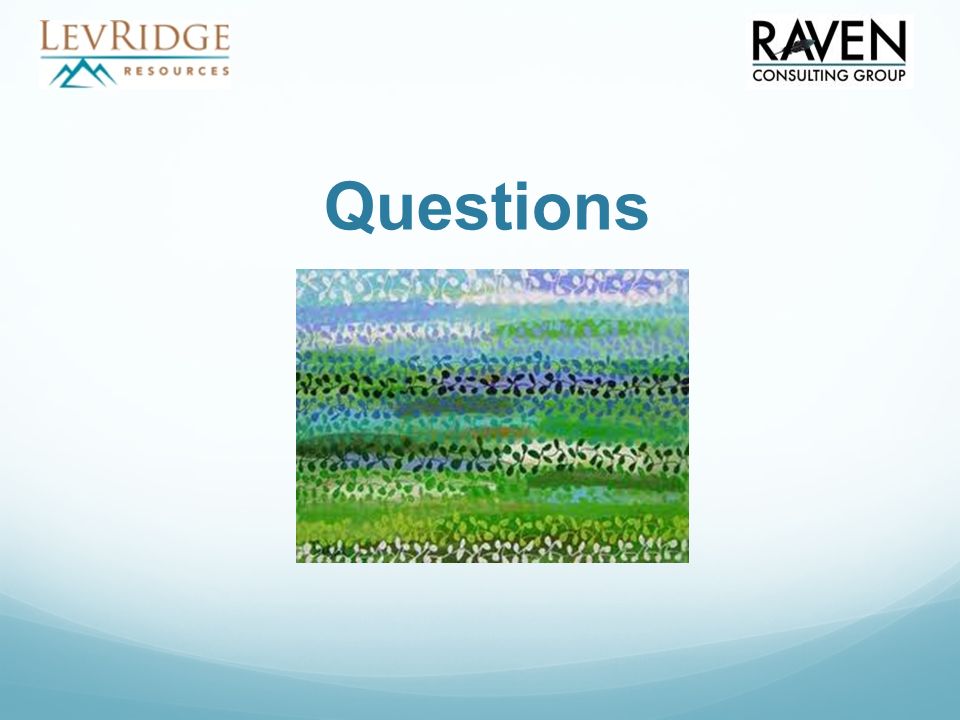 LEVRIDGE
RESOURCES

RAVEN
CONSULTING GROUP

Questions